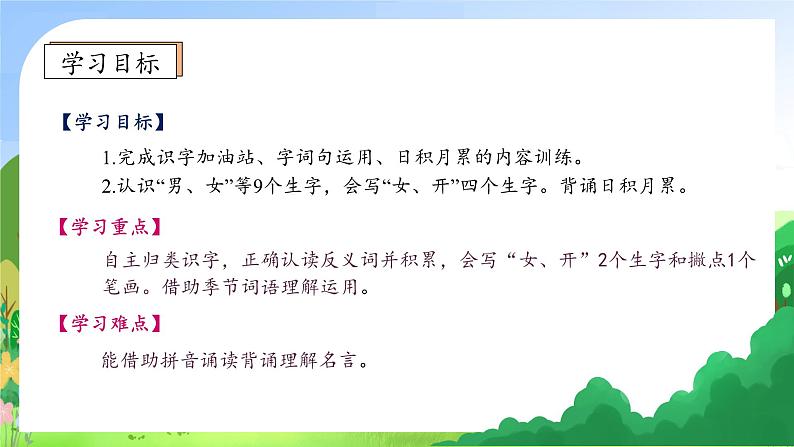 学习目标

【学习目标】

1.完成识字加油站、字词句运用、日积月累的内容训练。
2.认识“男、女”等9个生字，会写“女、开”四个生字。背诵日积月累。

【学习重点】

自主归类识字，正确认读反义词并积累，会写“女、开”2个生字和撇点1个笔画。借助季节词语理解运用。

【学习难点】

能借助拼音诵读背诵理解名言。